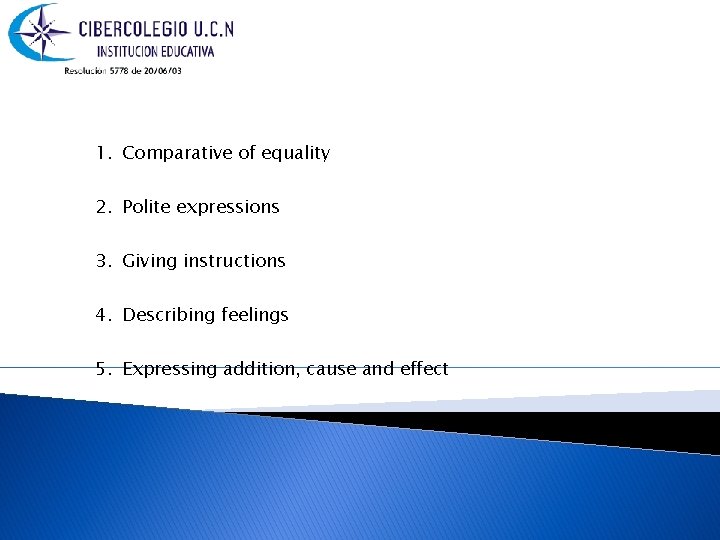 CIBERCOLEGIO U.C.N
INSTITUCION EDUCATIVA
Resolución 5778 de 20/06/03

1. Comparative of equality

2. Polite expressions

3. Giving instructions

4. Describing feelings

5. Expressing addition, cause and effect